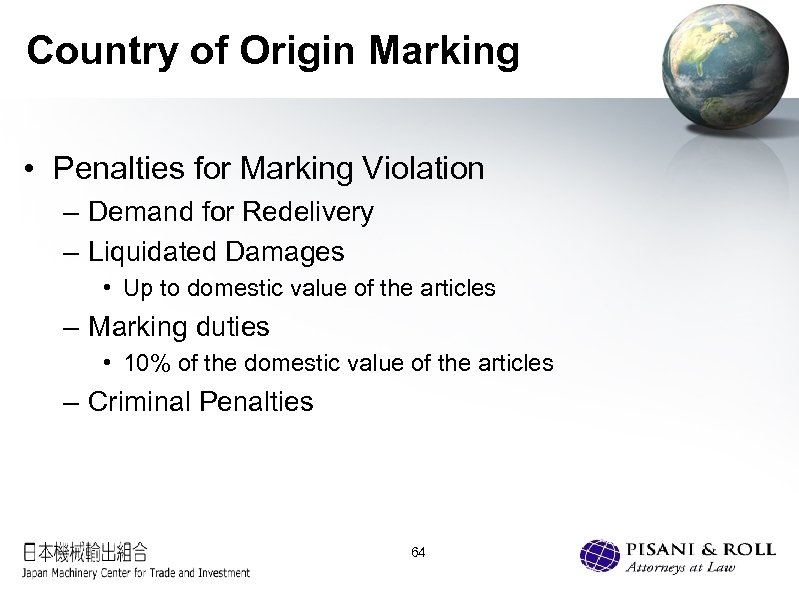 Country of Origin Marking

• Penalties for Marking Violation
– Demand for Redelivery
– Liquidated Damages
• Up to domestic value of the articles
– Marking duties
• 10% of the domestic value of the articles
– Criminal Penalties

日本機械輸出組合
Japan Machinery Center for Trade and Investment

64

PISANI & ROLL
Attorneys at Law